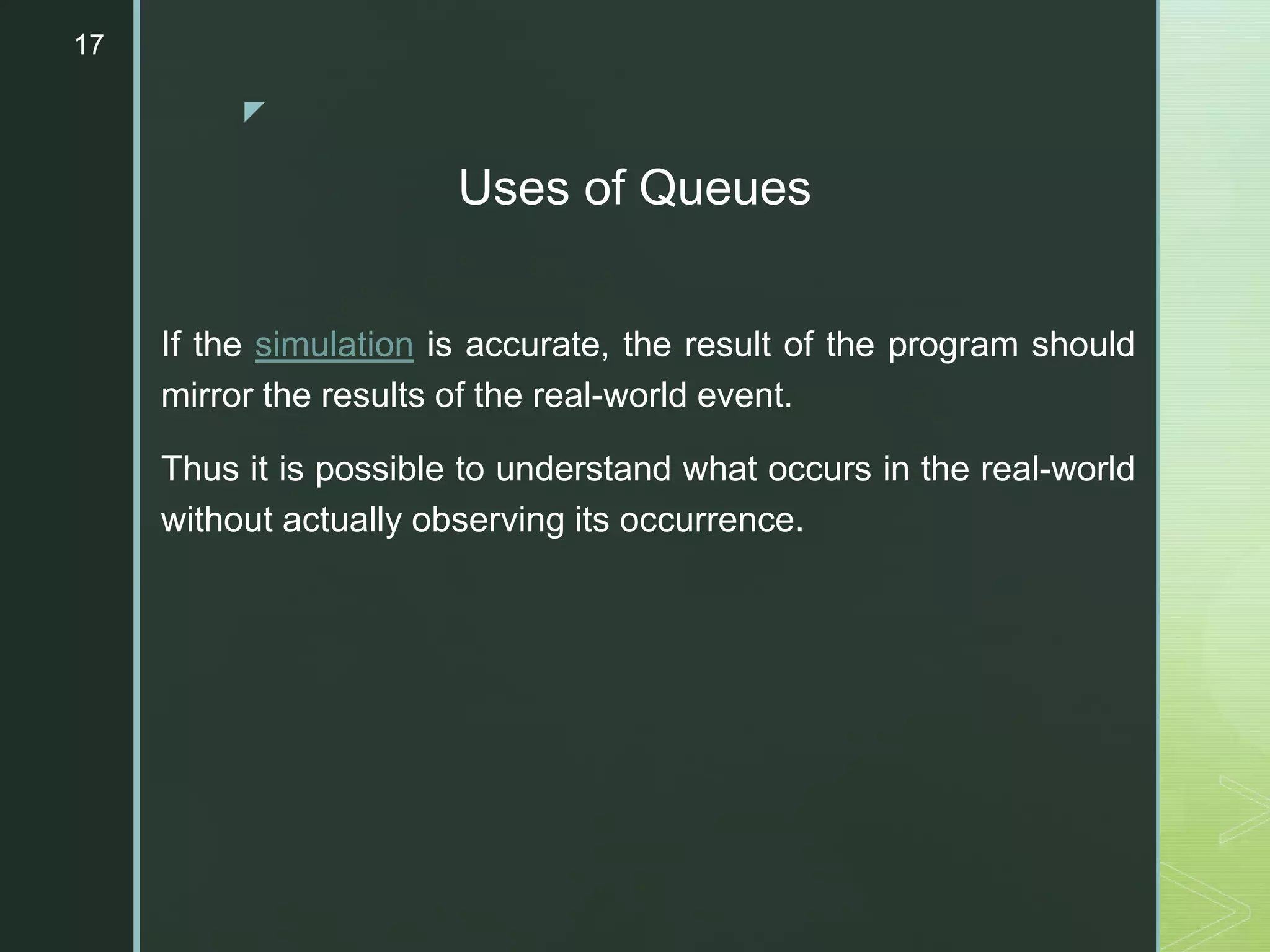 17

Uses of Queues

If the simulation is accurate, the result of the program should mirror the results of the real-world event.

Thus it is possible to understand what occurs in the real-world without actually observing its occurrence.